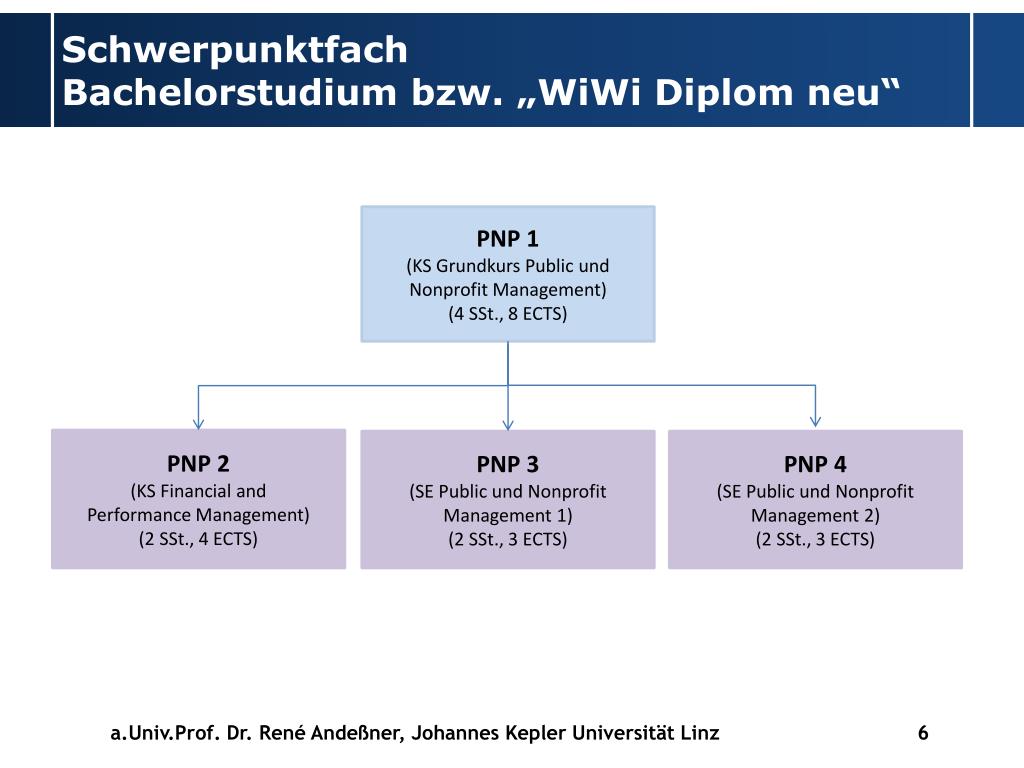 Schwerpunktfach
Bachelorstudium bzw. „WiWi Diplom neu“

PNP 1
(KS Grundkurs Public und Nonprofit Management)
(4 SSt., 8 ECTS)

PNP 2
(KS Financial and Performance Management)
(2 SSt., 4 ECTS)

PNP 3
(SE Public und Nonprofit Management 1)
(2 SSt., 3 ECTS)

PNP 4
(SE Public und Nonprofit Management 2)
(2 SSt., 3 ECTS)

a.Univ.Prof. Dr. René Andeßner, Johannes Kepler Universität Linz

6